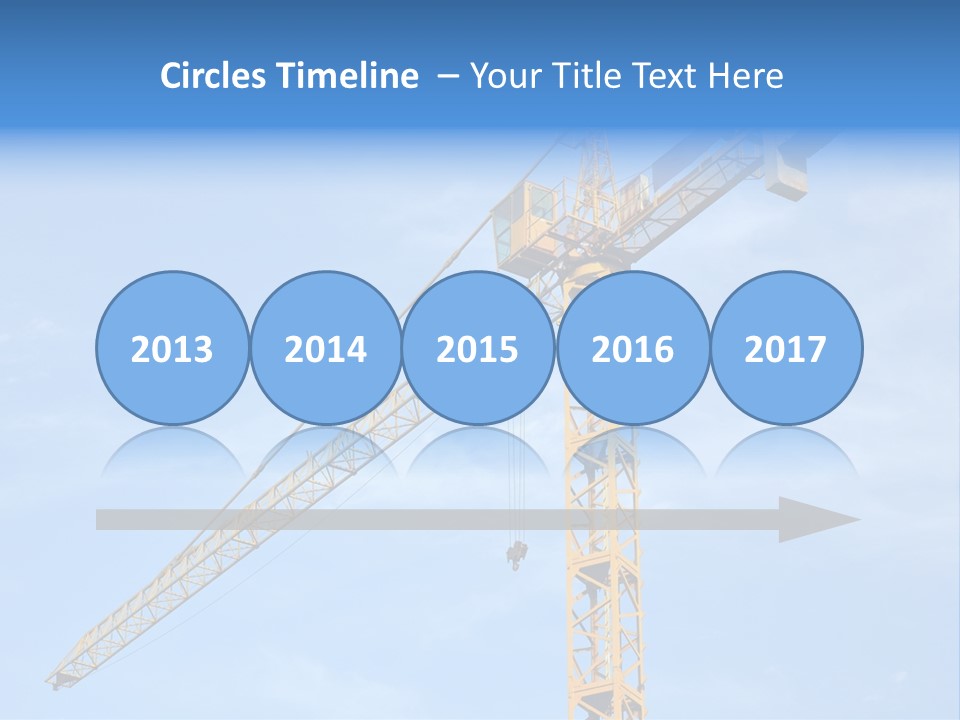 Circles Timeline – Your Title Text Here

2013

2014

2015

2016

2017